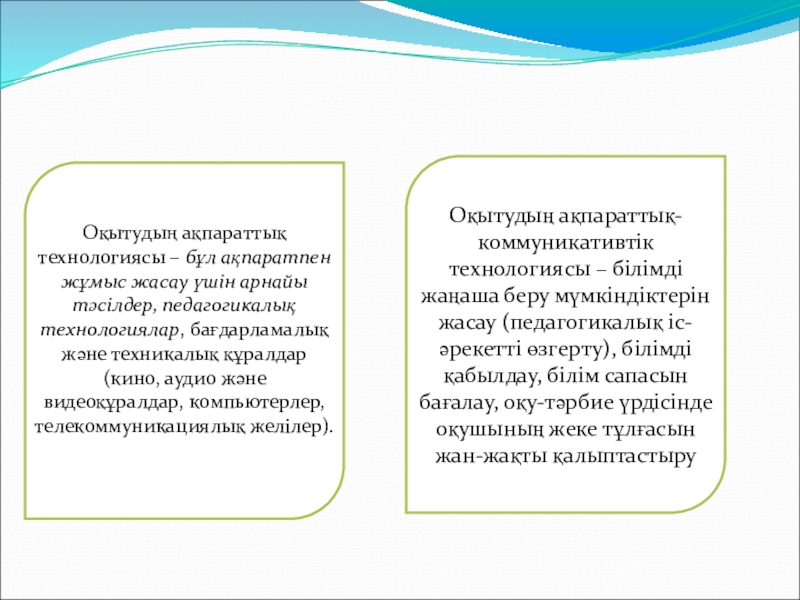 Оқытудың ақпараттық технологиясы – бұл ақпаратпен жұмыс жасау үшін арнайы тәсілдер, педагогикалық технологиялар, бағдарламалық және техникалық құралдар (кино, аудио және видеоқұралдар, компьютерлер, телекоммуникациялық желілер).

Оқытудың ақпараттық-коммуникативтік технологиясы – білімді жаңаша беру мүмкіндіктерін жасау (педагогикалық іс-әрекетті өзгерту), білімді қабылдау, білім сапасын бағалау, оқу-тәрбие үрдісінде оқушының жеке тұлғасын жан-жақты қалыптастыру